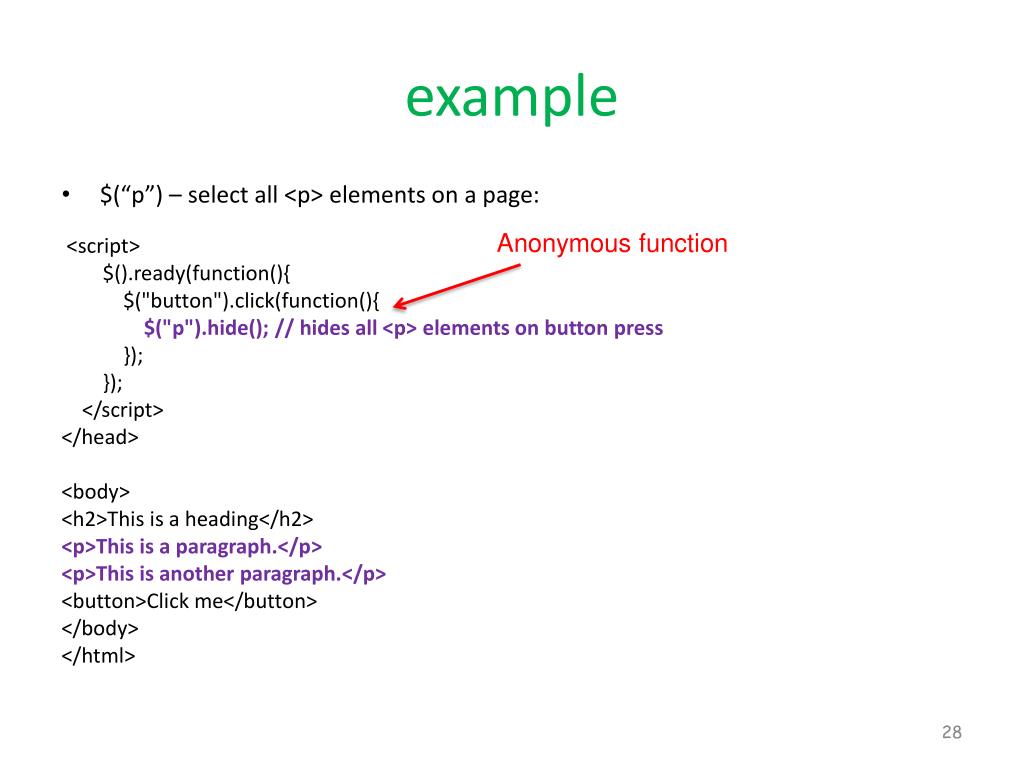 example

• $(“p”) – select all <p> elements on a page:

Anonymous function

<script>
$().ready(function(){
$("button").click(function(){
$("p").hide(); // hides all <p> elements on button press
});
});
</script>
</head>

<body>
<h2>This is a heading</h2>
<p>This is a paragraph.</p>
<p>This is another paragraph.</p>
<button>Click me</button>
</body>
</html>

28